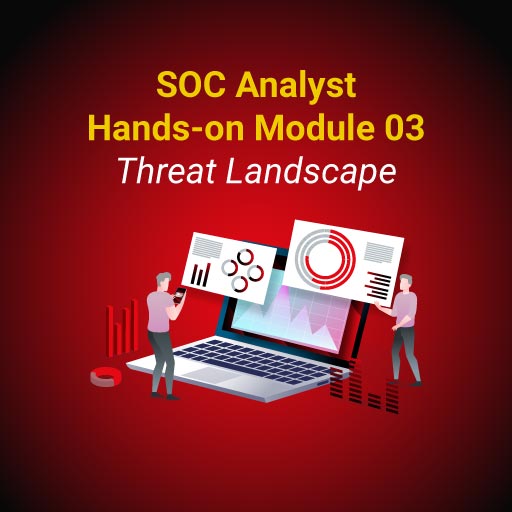 SOC Analyst
Hands-on Module 03
Threat Landscape